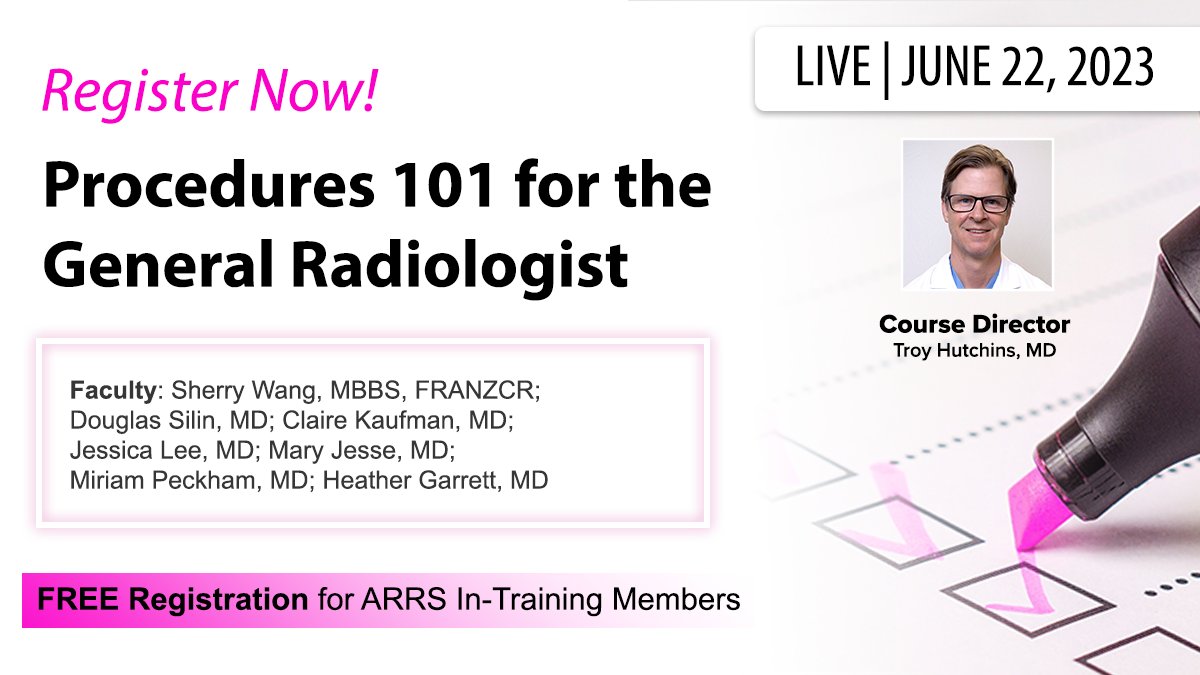 Register Now!

Procedures 101 for the General Radiologist

Faculty: Sherry Wang, MBBS, FRANZCR; Douglas Silin, MD; Claire Kaufman, MD; Jessica Lee, MD; Mary Jesse, MD; Miriam Peckham, MD; Heather Garrett, MD

FREE Registration for ARRS In-Training Members

LIVE | JUNE 22, 2023

Course Director
Troy Hutchins, MD